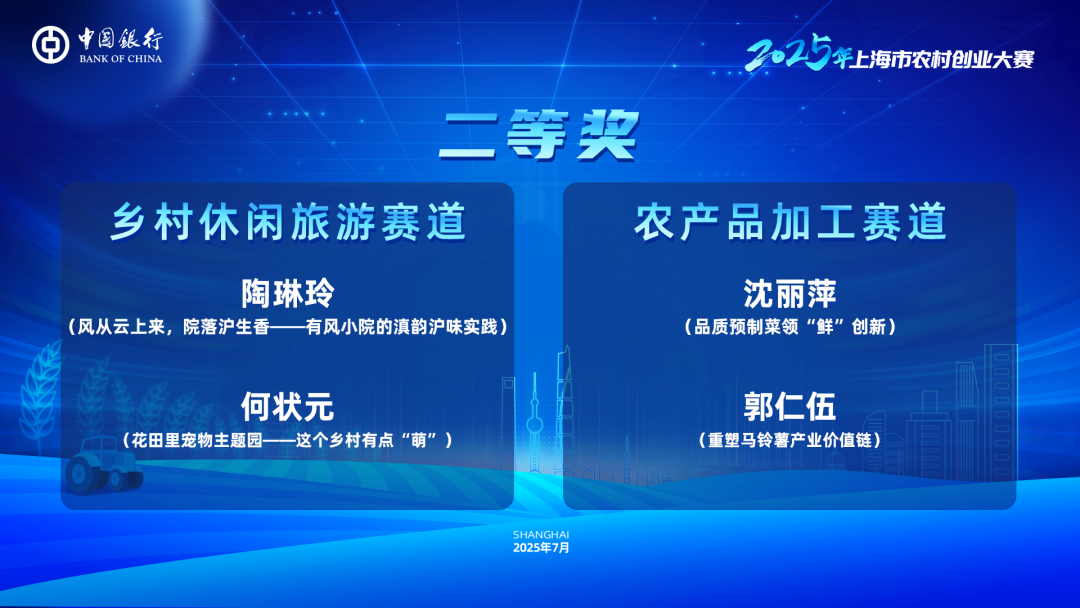 中国银行
BANK OF CHINA

2025年上海市农村创业大赛

二等奖

乡村休闲旅游赛道

陶琳玲
（风从云上来，院落沪生香——有风小院的滇韵沪味实践）

何状元
（花田里宠物主题园——这个乡村有点“萌”）

农产品加工赛道

沈丽萍
（品质预制菜领“鲜”创新）

郭仁伍
（重塑马铃薯产业价值链）

SHANGHAI
2025年7月